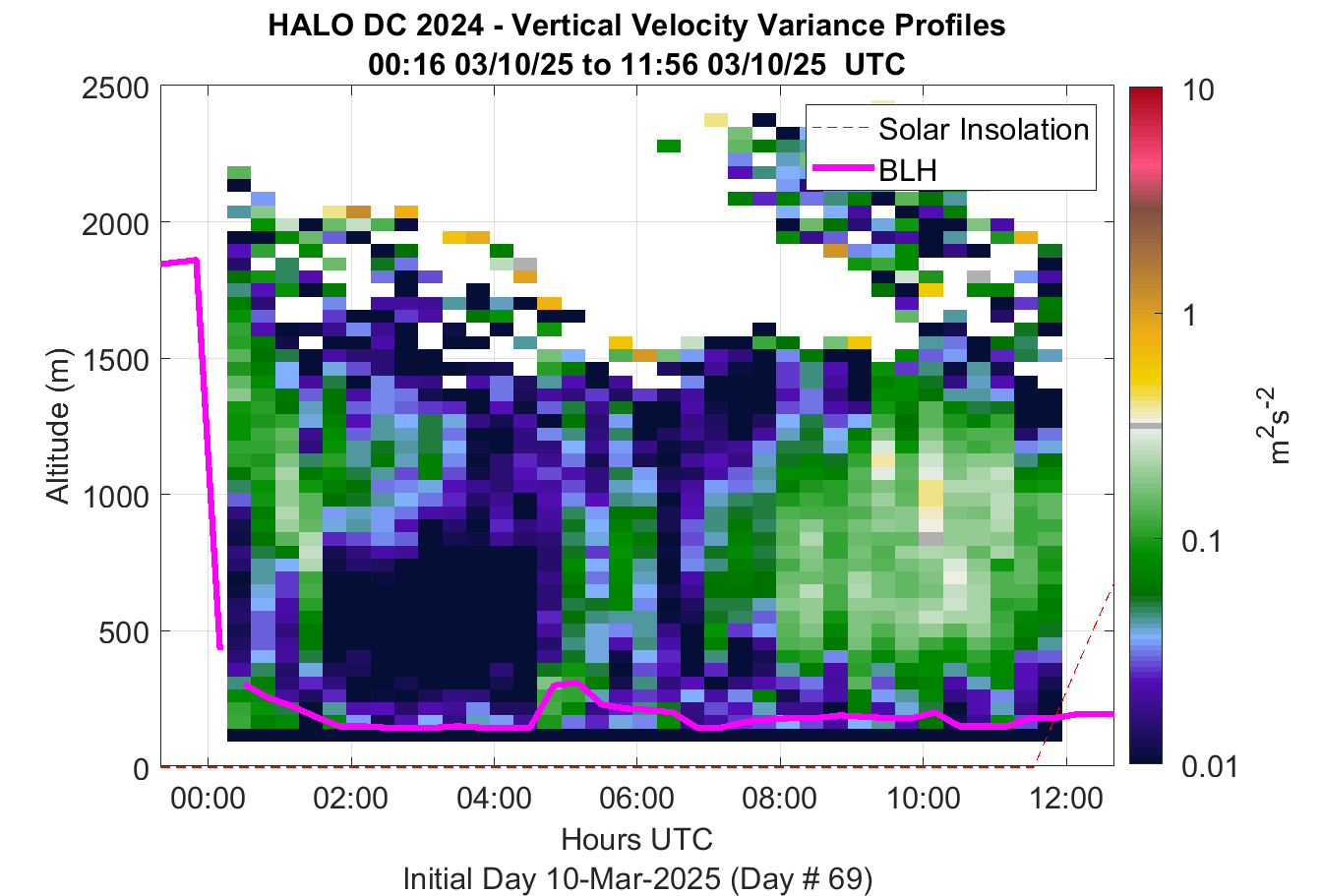 HALO DC 2024 - Vertical Velocity Variance Profiles
00:16 03/10/25 to 11:56 03/10/25 UTC

Solar Insolation
BLH

Altitude (m)
2500
2000
1500
1000
500
0

00:00
02:00
04:00
06:00
08:00
10:00
12:00
Hours UTC
Initial Day 10-Mar-2025 (Day # 69)

10
1
0.1
0.01
$m^2s^{-2}$